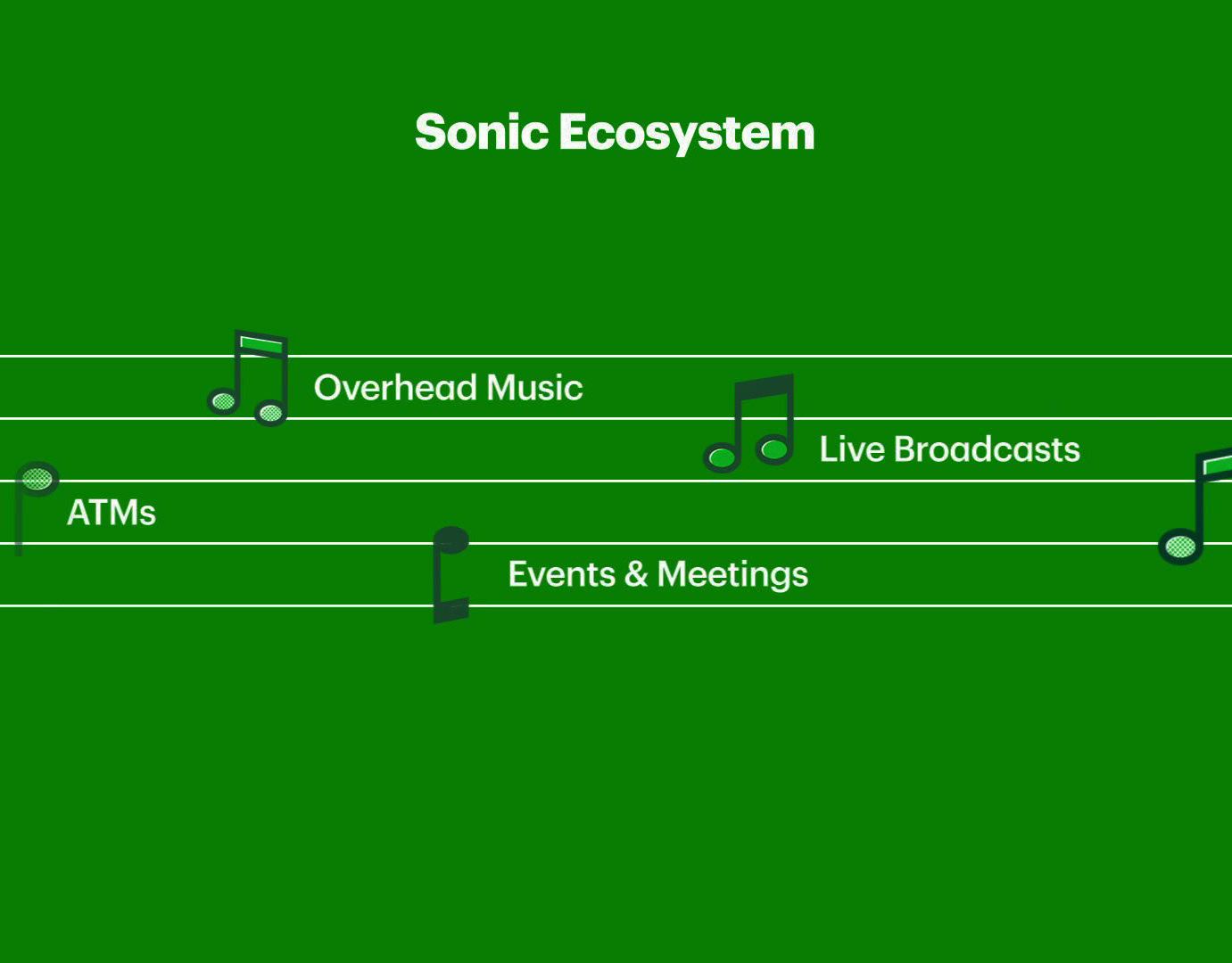 Sonic Ecosystem

Overhead Music

Live Broadcasts

ATMs

Events & Meetings